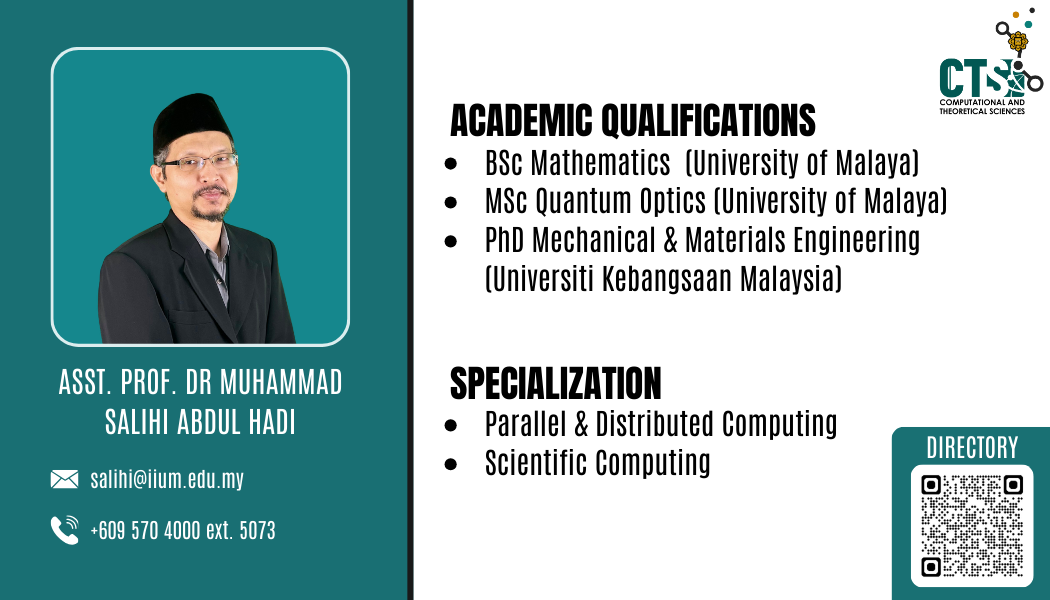 ASST. PROF. DR MUHAMMAD SALIHI ABDUL HADI

salihi@iium.edu.my

+609 570 4000 ext. 5073

CTS
COMPUTATIONAL AND THEORETICAL SCIENCES

ACADEMIC QUALIFICATIONS
- BSc Mathematics (University of Malaya)
- MSc Quantum Optics (University of Malaya)
- PhD Mechanical & Materials Engineering (Universiti Kebangsaan Malaysia)

SPECIALIZATION
- Parallel & Distributed Computing
- Scientific Computing

DIRECTORY